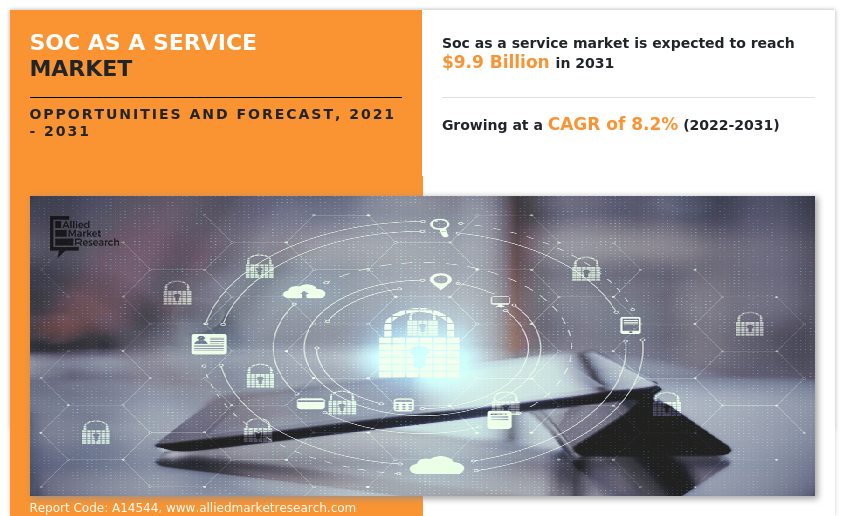 SOC AS A SERVICE MARKET

OPPORTUNITIES AND FORECAST, 2021 - 2031

Soc as a service market is expected to reach $9.9 Billion in 2031

Growing at a CAGR of 8.2% (2022-2031)

Allied Market Research

Report Code: A14544, www.alliedmarketresearch.com